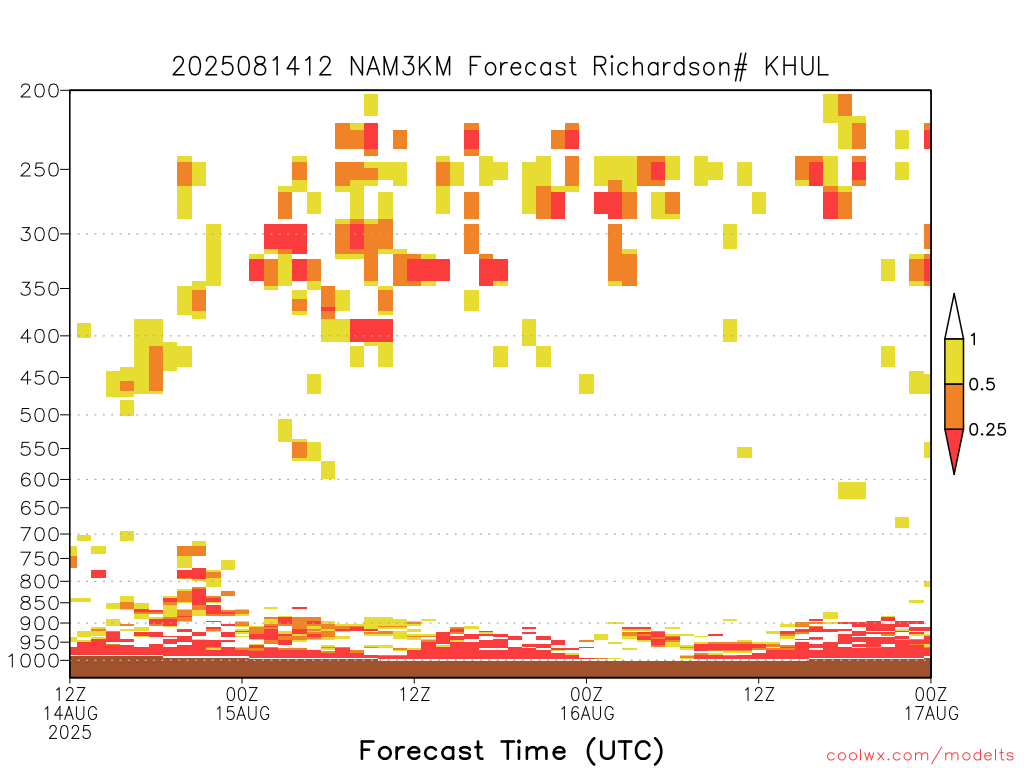 2025081412 NAM3KM Forecast Richardson# KHUL

200
250
300
350
400
450
500
550
600
650
700
750
800
850
900
950
1000

1
0.5
0.25

12Z
14AUG
2025
00Z
15AUG
12Z
00Z
16AUG
12Z
00Z
17AUG

Forecast Time (UTC)

coolwx.com/modelts